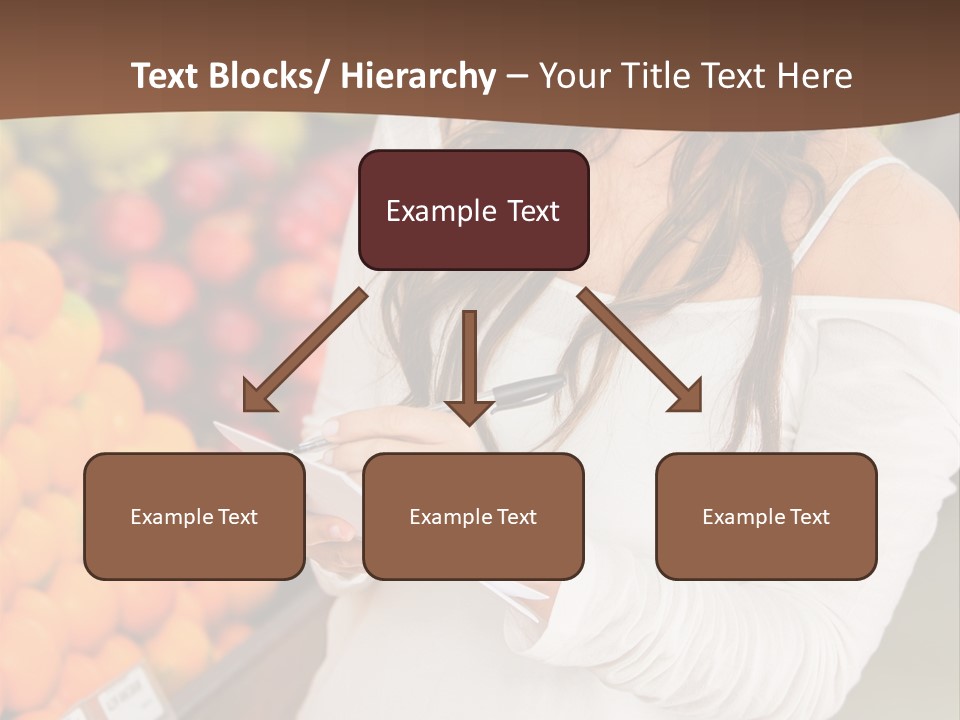 Text Blocks/ Hierarchy – Your Title Text Here

Example Text

Example Text

Example Text

Example Text